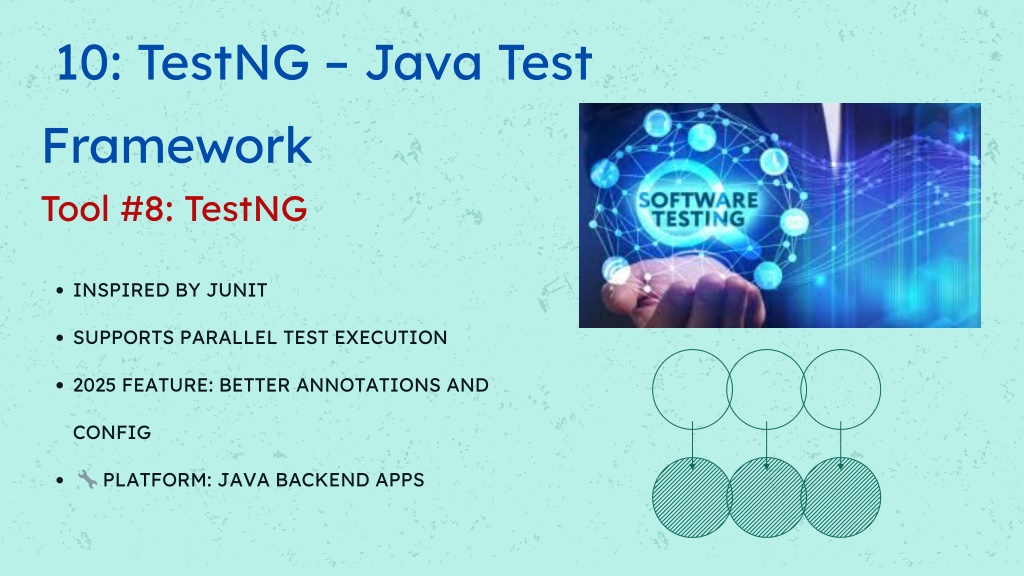 10: TestNG – Java Test Framework

Tool #8: TestNG

SOFTWARE TESTING

• INSPIRED BY JUNIT
• SUPPORTS PARALLEL TEST EXECUTION
• 2025 FEATURE: BETTER ANNOTATIONS AND CONFIG
• 🔧 PLATFORM: JAVA BACKEND APPS